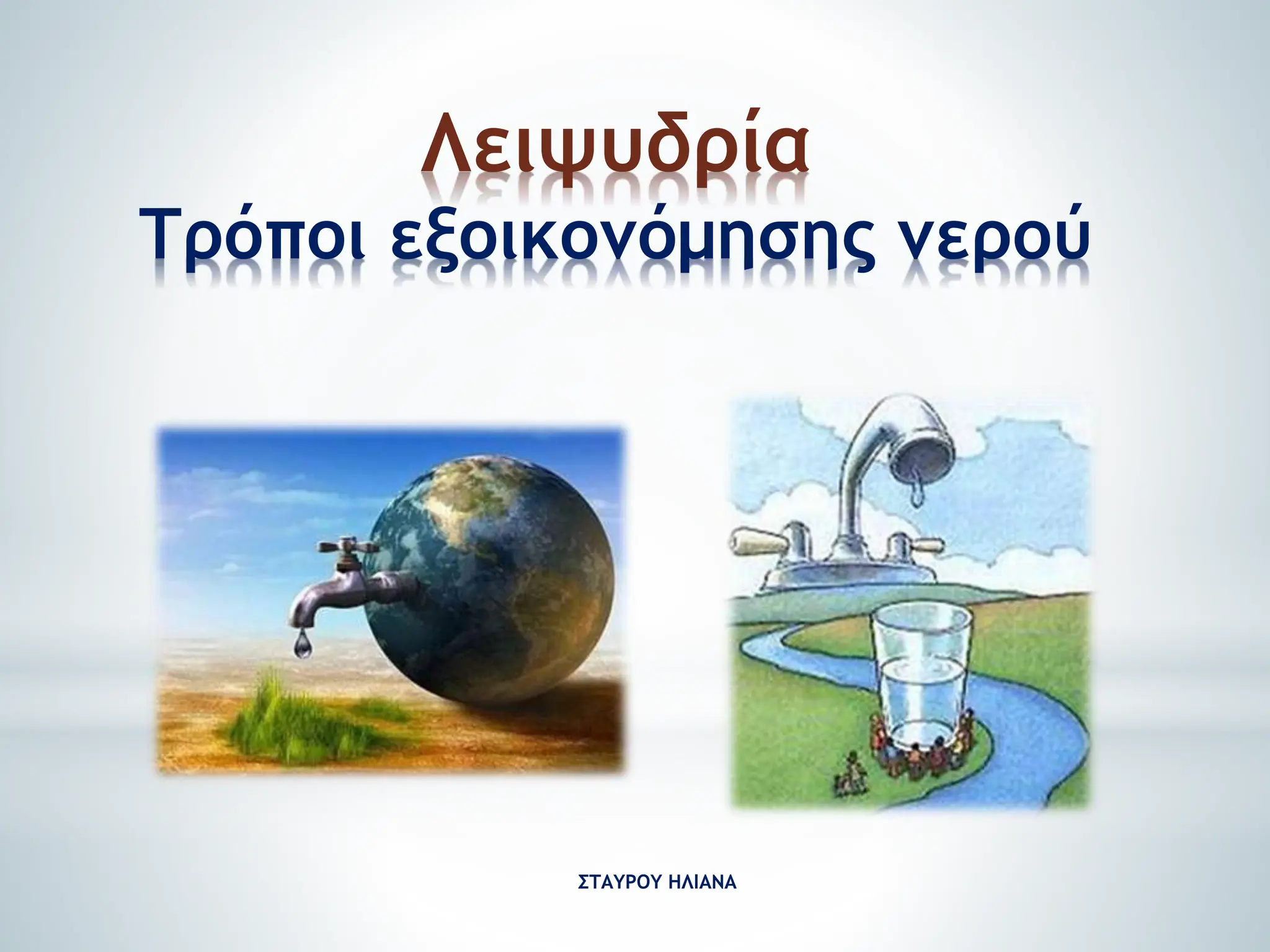 Λειψυδρία
Τρόποι εξοικονόμησης νερού

ΣΤΑΥΡΟΥ ΗΛΙΑΝΑ